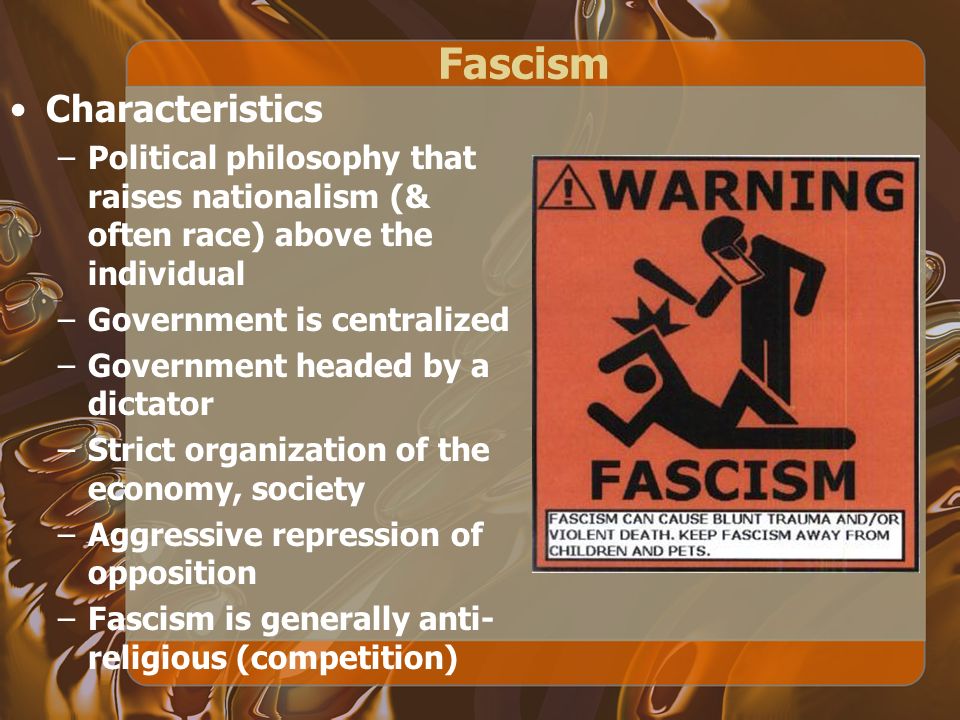 Fascism

• Characteristics
– Political philosophy that raises nationalism (& often race) above the individual
– Government is centralized
– Government headed by a dictator
– Strict organization of the economy, society
– Aggressive repression of opposition
– Fascism is generally anti-religious (competition)

WARNING

FASCISM

FASCISM CAN CAUSE BLUNT TRAUMA AND/OR VIOLENT DEATH. KEEP FASCISM AWAY FROM CHILDREN AND PETS.